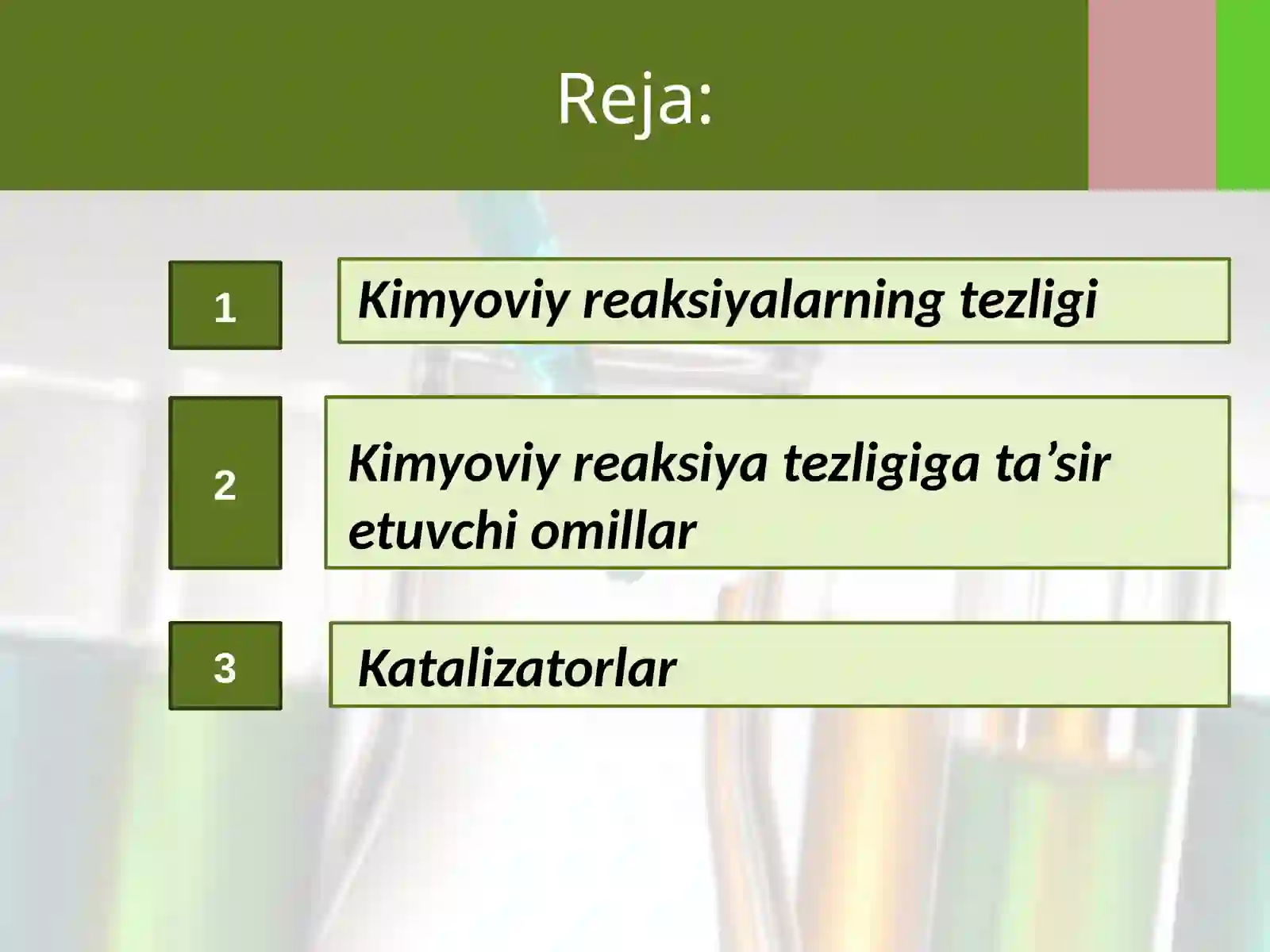 Reja:

1

Kimyoviy reaksiyalarning tezligi

2

Kimyoviy reaksiya tezligiga ta’sir etuvchi omillar

3

Katalizatorlar